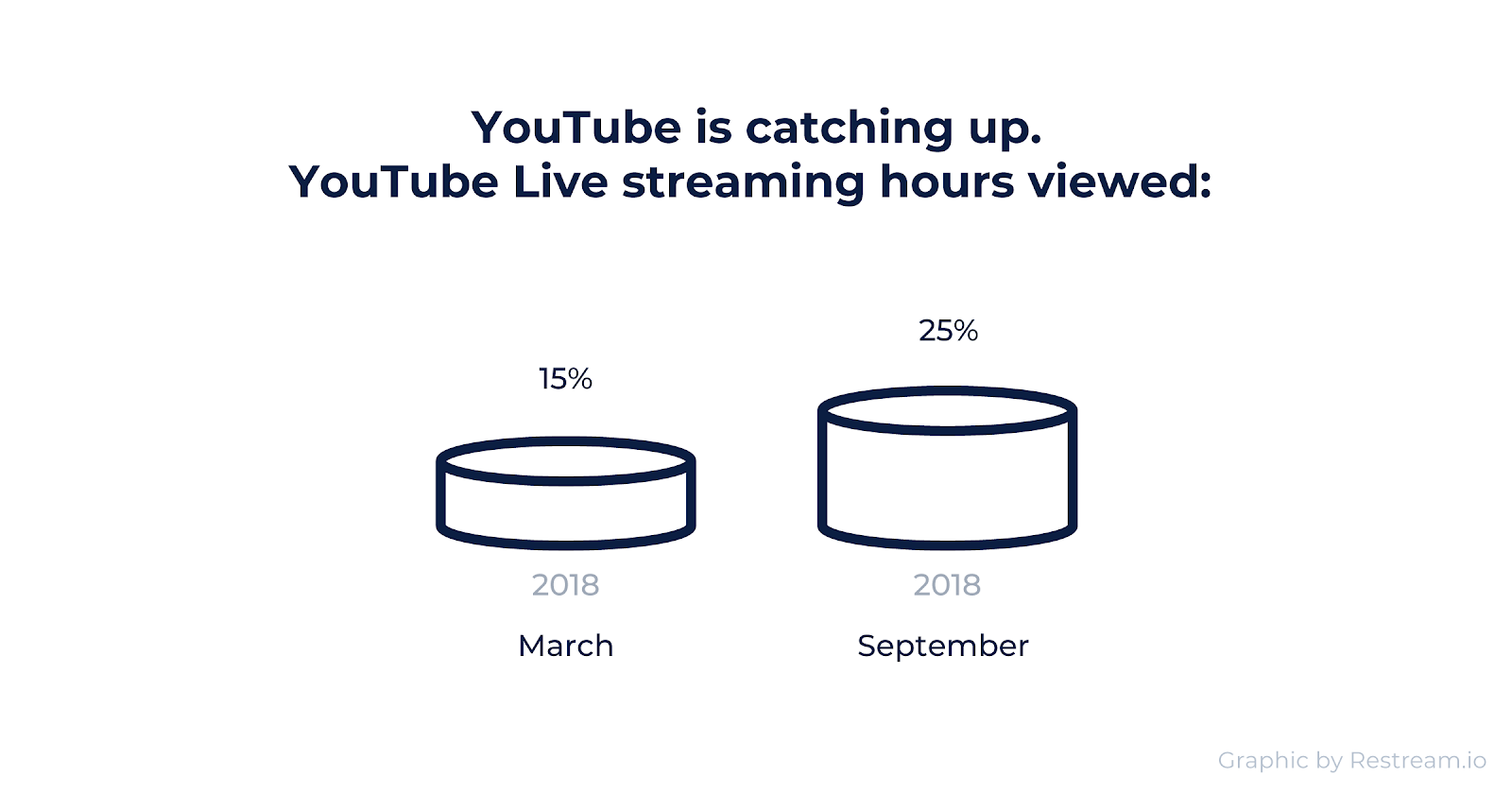 YouTube is catching up.
YouTube Live streaming hours viewed:

15%

2018

March

25%

2018

September

Graphic by Restream.io